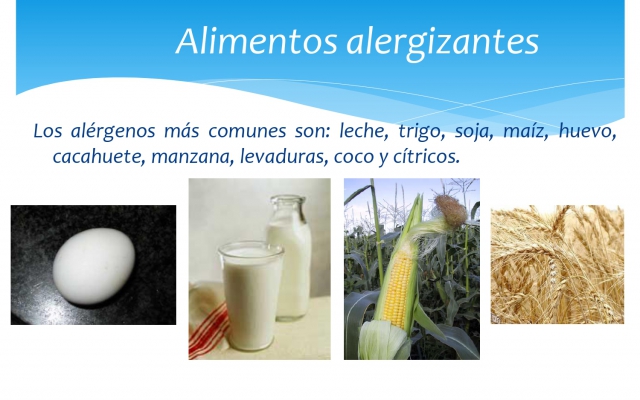 Alimentos alergizantes

Los alérgenos más comunes son: leche, trigo, soja, maíz, huevo, cacahuete, manzana, levaduras, coco y cítricos.